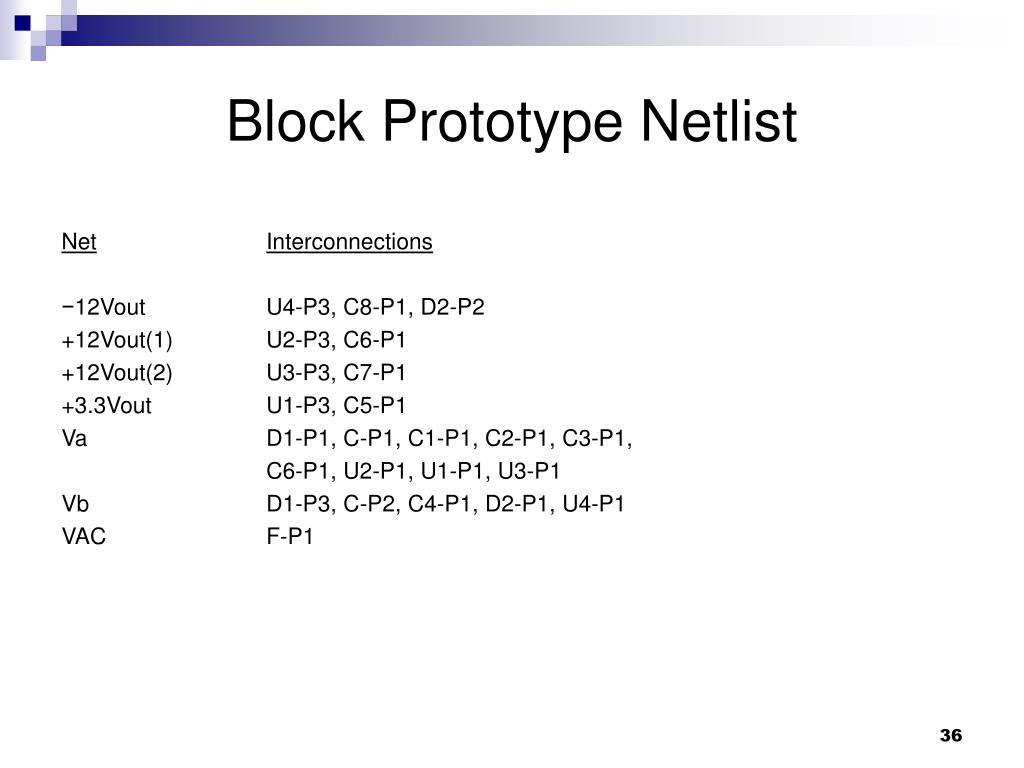 Block Prototype Netlist

| Net | Interconnections |
|---|---|
| −12Vout | U4-P3, C8-P1, D2-P2 |
| +12Vout(1) | U2-P3, C6-P1 |
| +12Vout(2) | U3-P3, C7-P1 |
| +3.3Vout | U1-P3, C5-P1 |
| Va | D1-P1, C-P1, C1-P1, C2-P1, C3-P1, C6-P1, U2-P1, U1-P1, U3-P1 |
| Vb | D1-P3, C-P2, C4-P1, D2-P1, U4-P1 |
| VAC | F-P1 |

36